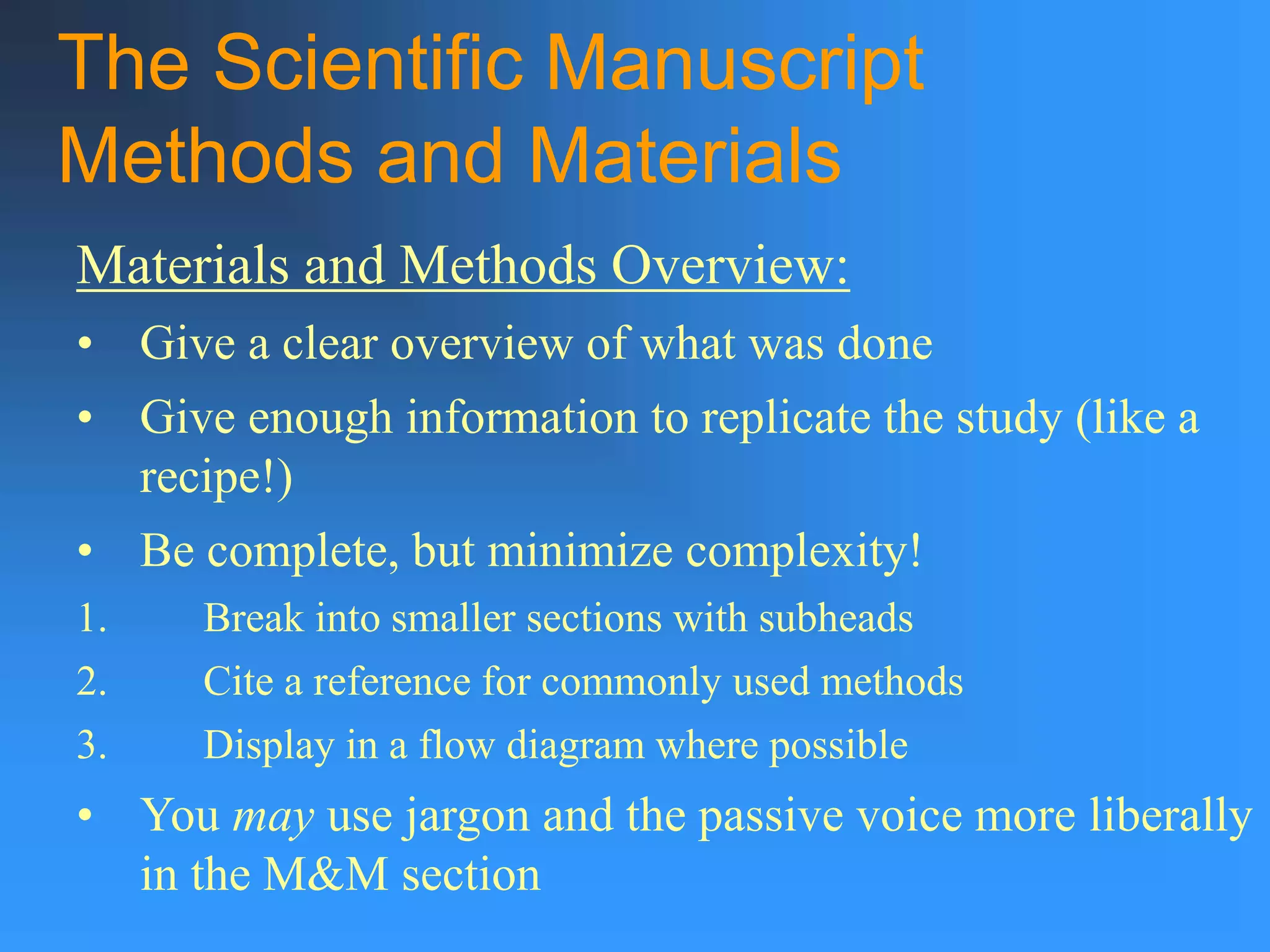 The Scientific Manuscript
Methods and Materials

Materials and Methods Overview:

• Give a clear overview of what was done
• Give enough information to replicate the study (like a recipe!)
• Be complete, but minimize complexity!
1. Break into smaller sections with subheads
2. Cite a reference for commonly used methods
3. Display in a flow diagram where possible
• You may use jargon and the passive voice more liberally in the M&M section